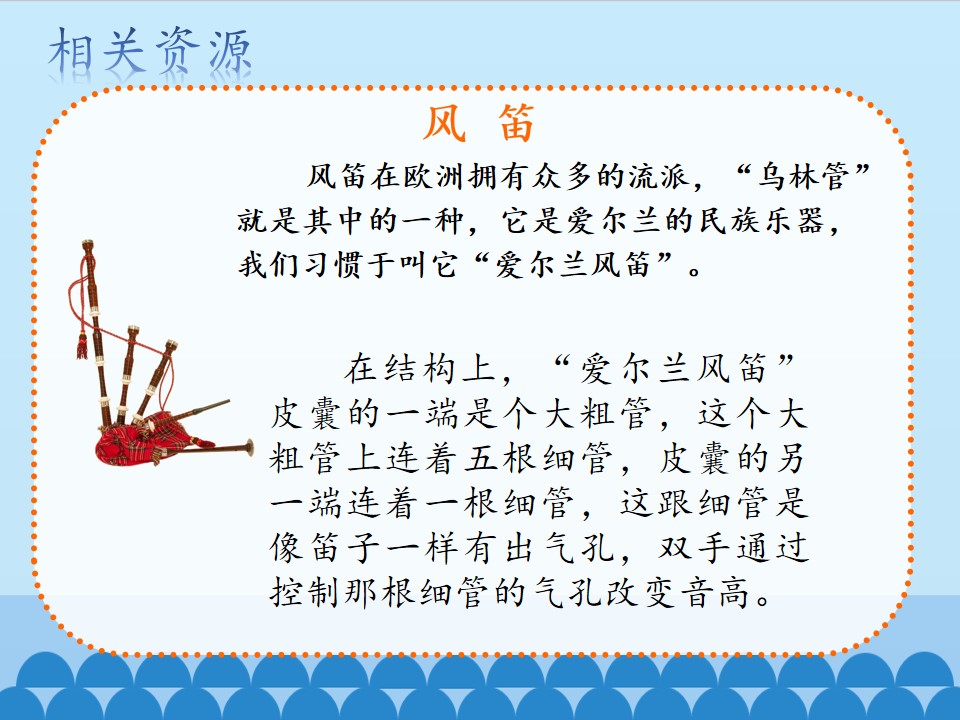 相关资源

风 笛

风笛在欧洲拥有众多的流派，“乌林管”就是其中的一种，它是爱尔兰的民族乐器，我们习惯于叫它“爱尔兰风笛”。

在结构上，“爱尔兰风笛”皮囊的一端是个大粗管，这个大粗管上连着五根细管，皮囊的另一端连着一根细管，这跟细管是像笛子一样有出气孔，双手通过控制那根细管的气孔改变音高。